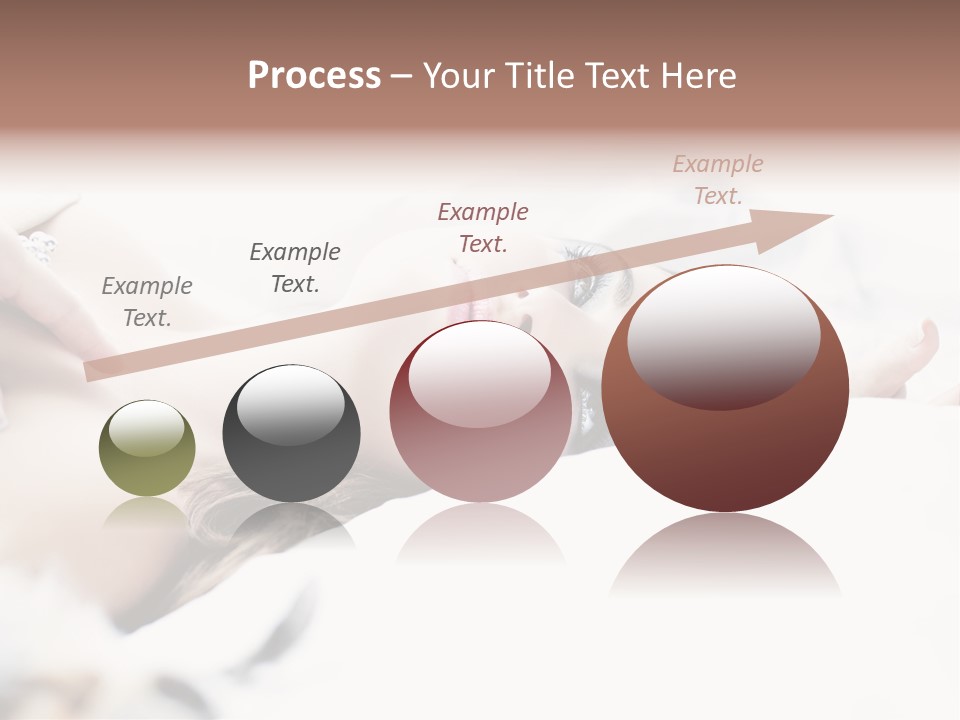 Process – Your Title Text Here

Example Text.

Example Text.

Example Text.

Example Text.